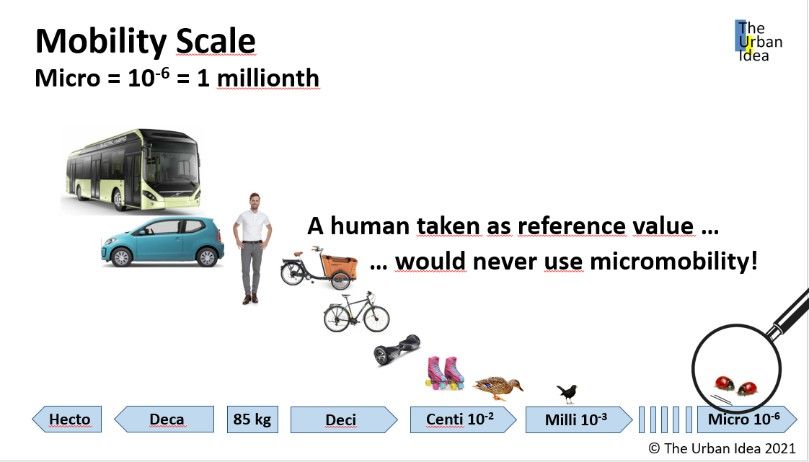 Mobility Scale
Micro = $10^{-6}$ = 1 millionth

The Urban Idea

A human taken as reference value …
… would never use micromobility!

Hecto
Deca
85 kg
Deci
Centi $10^{-2}$
Milli $10^{-3}$
Micro $10^{-6}$

© The Urban Idea 2021